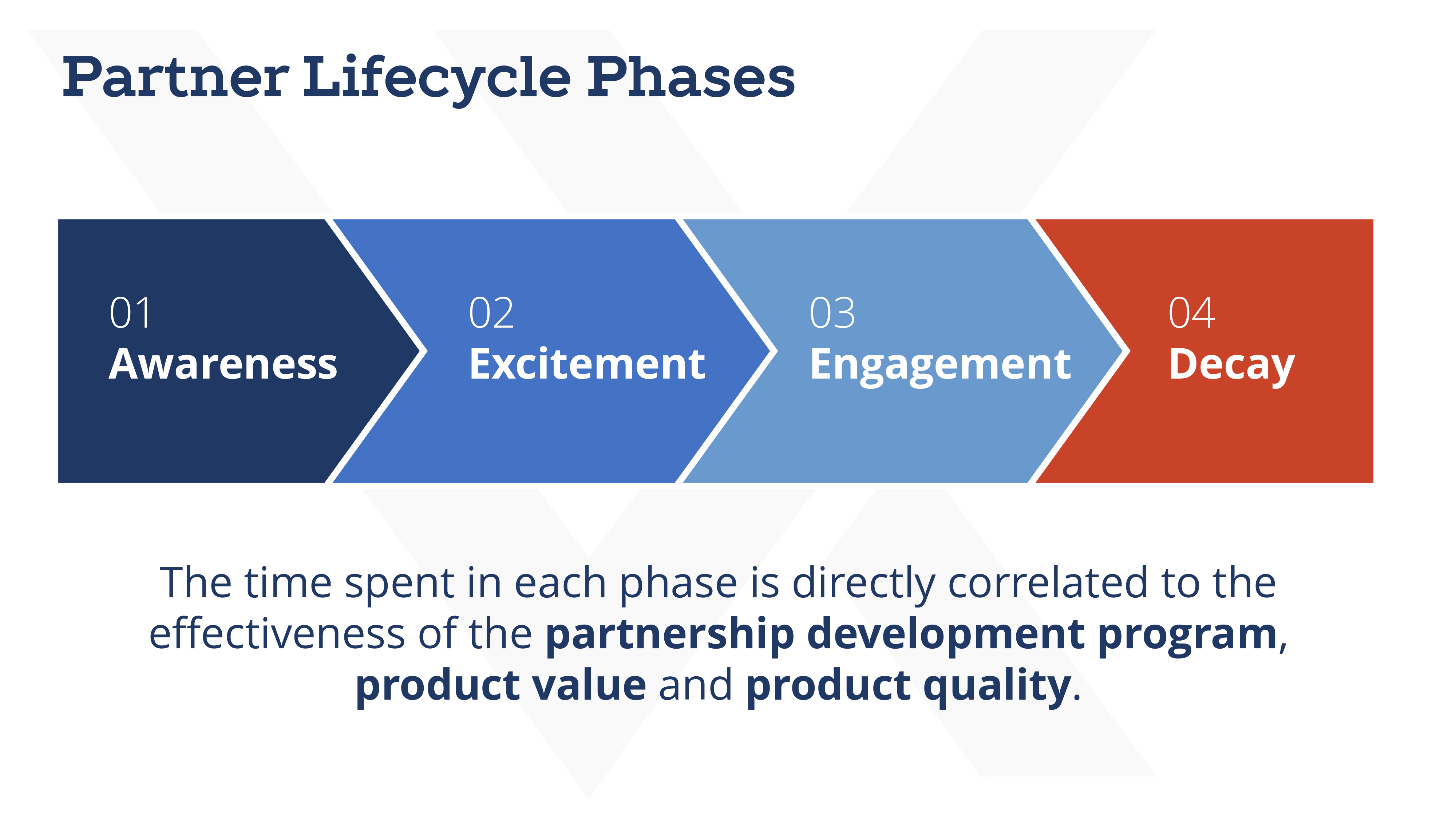 Partner Lifecycle Phases

01
Awareness

02
Excitement

03
Engagement

04
Decay

The time spent in each phase is directly correlated to the effectiveness of the partnership development program, product value and product quality.